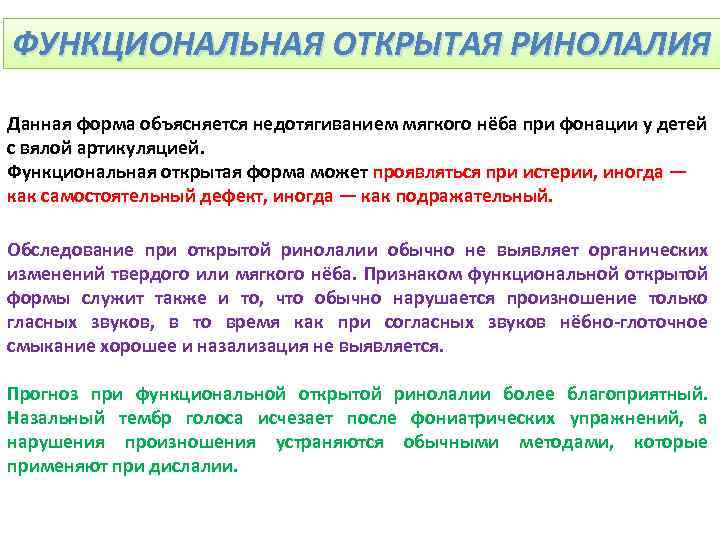 ФУНКЦИОНАЛЬНАЯ ОТКРЫТАЯ РИНОЛАЛИЯ

Данная форма объясняется недотягиванием мягкого нёба при фонации у детей с вялой артикуляцией.
Функциональная открытая форма может проявляться при истерии, иногда — как самостоятельный дефект, иногда — как подражательный.

Обследование при открытой ринолалии обычно не выявляет органических изменений твердого или мягкого нёба. Признаком функциональной открытой формы служит также и то, что обычно нарушается произношение только гласных звуков, в то время как при согласных звуков нёбно-глоточное смыкание хорошее и назализация не выявляется.

Прогноз при функциональной открытой ринолалии более благоприятный. Назальный тембр голоса исчезает после фониатрических упражнений, а нарушения произношения устраняются обычными методами, которые применяют при дислалии.